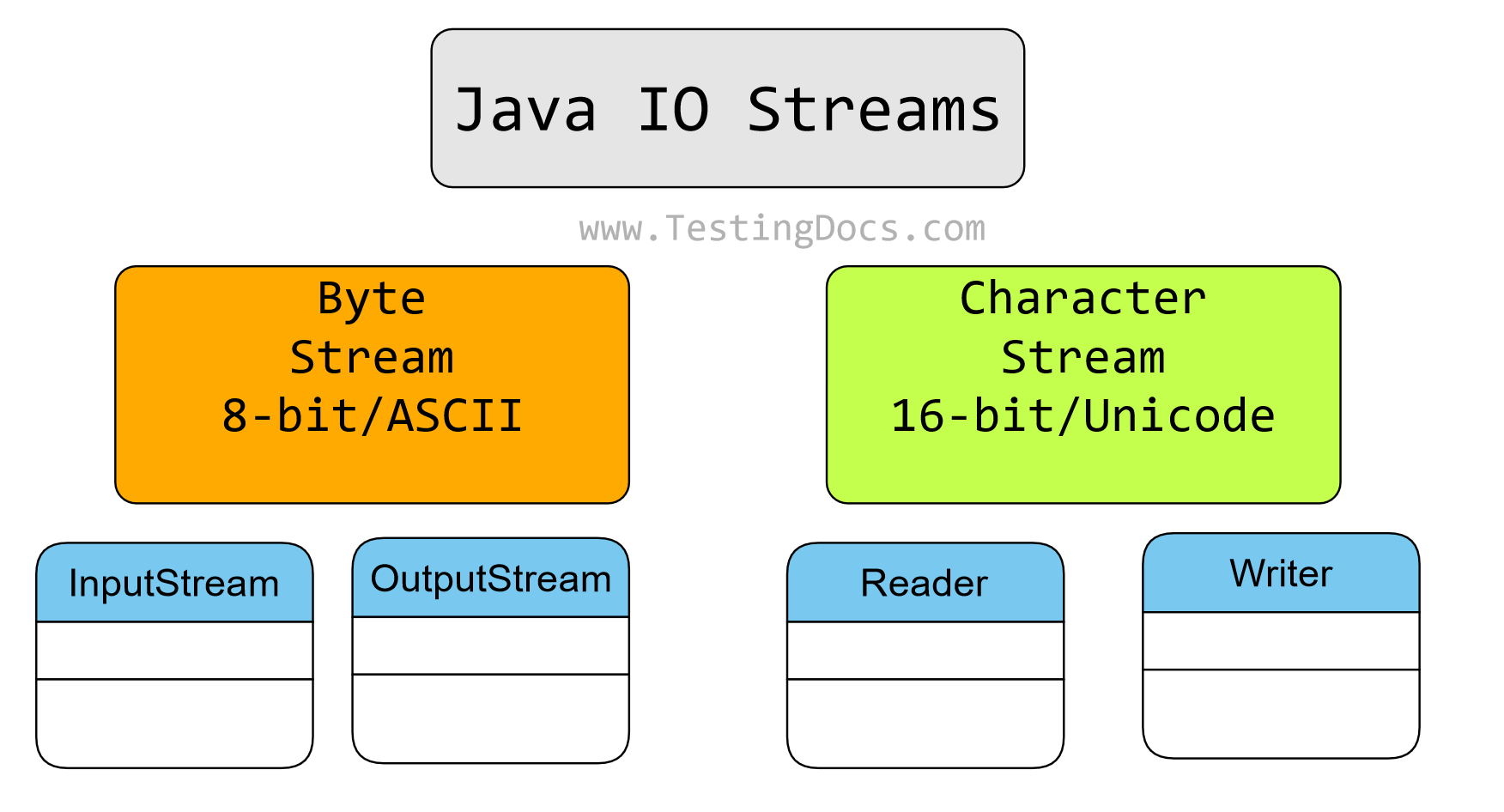 Java IO Streams

www.TestingDocs.com

Byte
Stream
8-bit/ASCII

Character
Stream
16-bit/Unicode

InputStream

OutputStream

Reader

Writer